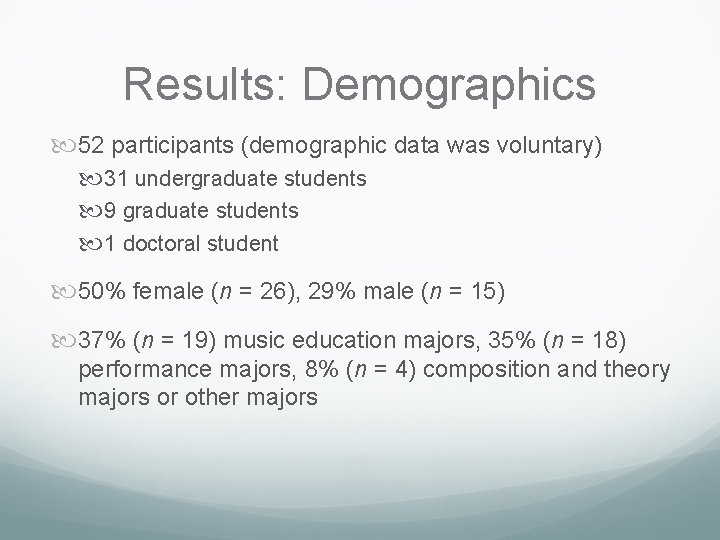 Results: Demographics

52 participants (demographic data was voluntary)

31 undergraduate students

9 graduate students

1 doctoral student

50% female ($n$ = 26), 29% male ($n$ = 15)

37% ($n$ = 19) music education majors, 35% ($n$ = 18) performance majors, 8% ($n$ = 4) composition and theory majors or other majors